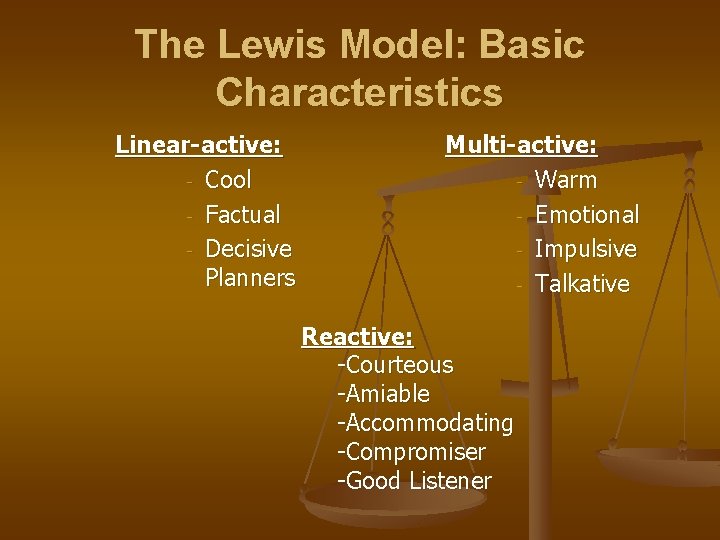 The Lewis Model: Basic Characteristics

Linear-active:
- Cool
- Factual
- Decisive Planners

Multi-active:
- Warm
- Emotional
- Impulsive
- Talkative

Reactive:
-Courteous
-Amiable
-Accommodating
-Compromiser
-Good Listener